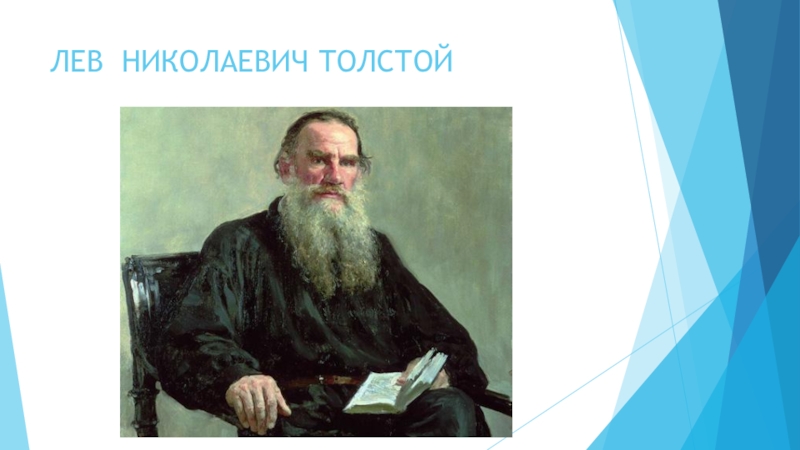 ЛЕВ НИКОЛАЕВИЧ ТОЛСТОЙ